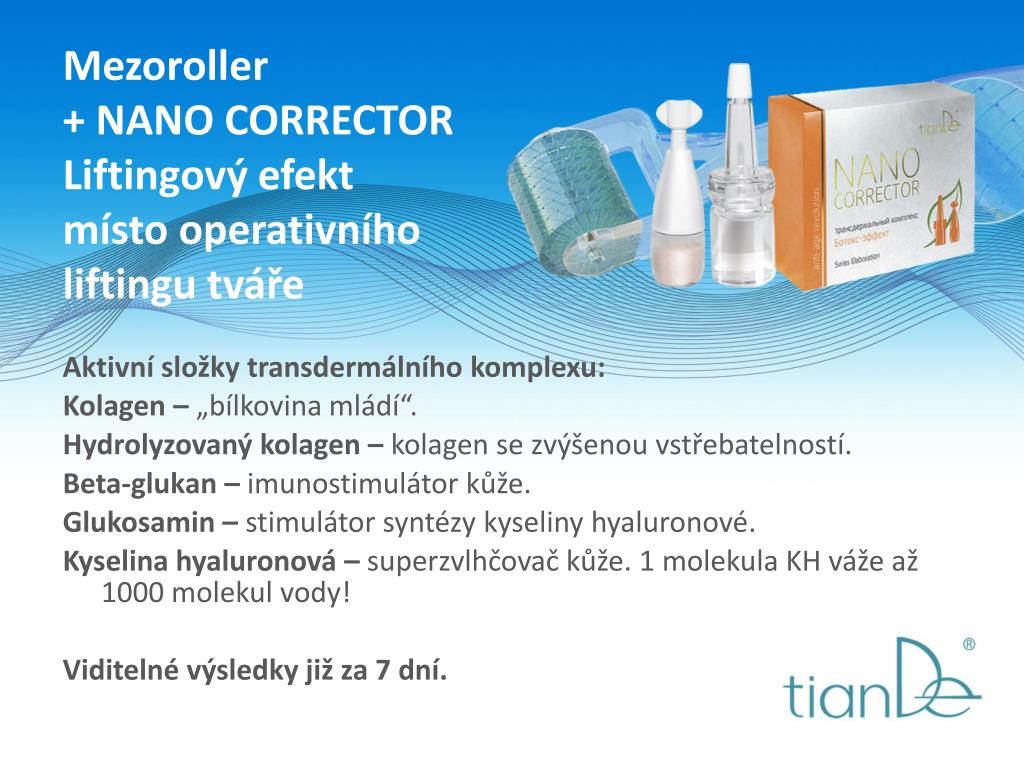 Mezoroller
+ NANO CORRECTOR
Liftingový efekt
místo operativního
liftingu tváře

tianDe
NANO CORRECTOR
трансдермальный комплекс
Ботокс-эффект
anti-age revolution
Swiss Elaboration

Aktivní složky transdermálního komplexu:
Kolagen – „bílkovina mládí“.
Hydrolyzovaný kolagen – kolagen se zvýšenou vstřebatelností.
Beta-glukan – imunostimulátor kůže.
Glukosamin – stimulátor syntézy kyseliny hyaluronové.
Kyselina hyaluronová – superzvlhčovač kůže. 1 molekula KH váže až 1000 molekul vody!

Viditelné výsledky již za 7 dní.

tianDe®